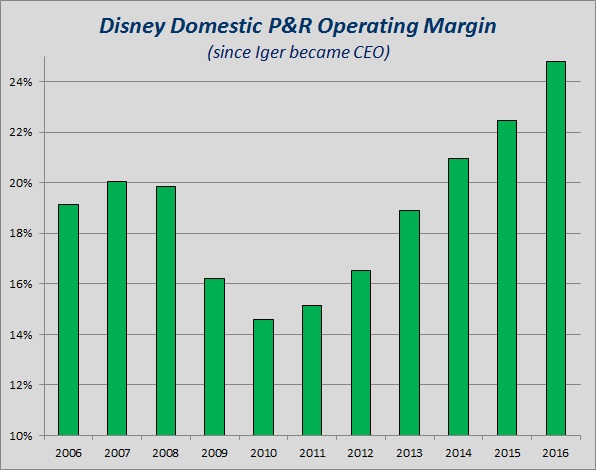 Disney Domestic P&R Operating Margin
(since Iger became CEO)

24%
22%
20%
18%
16%
14%
12%
10%

2006 2007 2008 2009 2010 2011 2012 2013 2014 2015 2016